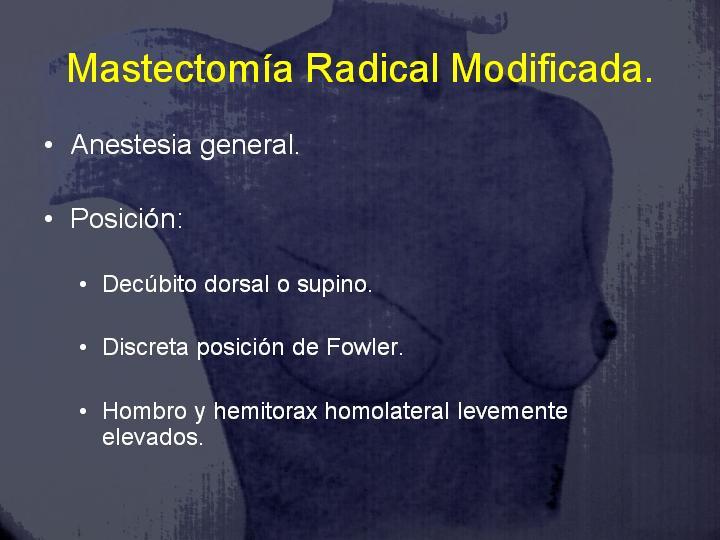 Mastectomía Radical Modificada.

• Anestesia general.

• Posición:

• Decúbito dorsal o supino.

• Discreta posición de Fowler.

• Hombro y hemitorax homolateral levemente elevados.